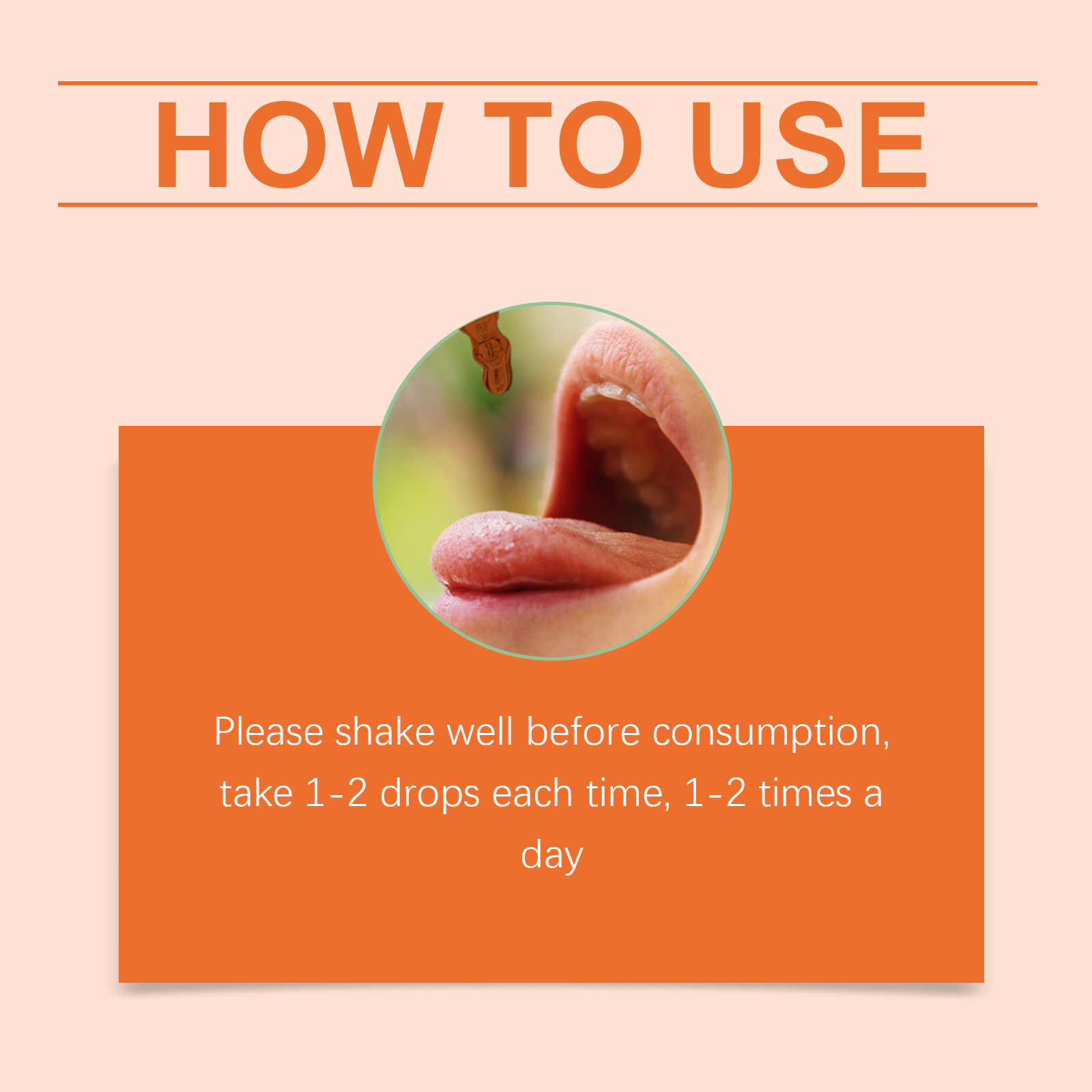 HOW TO USE

Please shake well before consumption, take 1-2 drops each time, 1-2 times a day